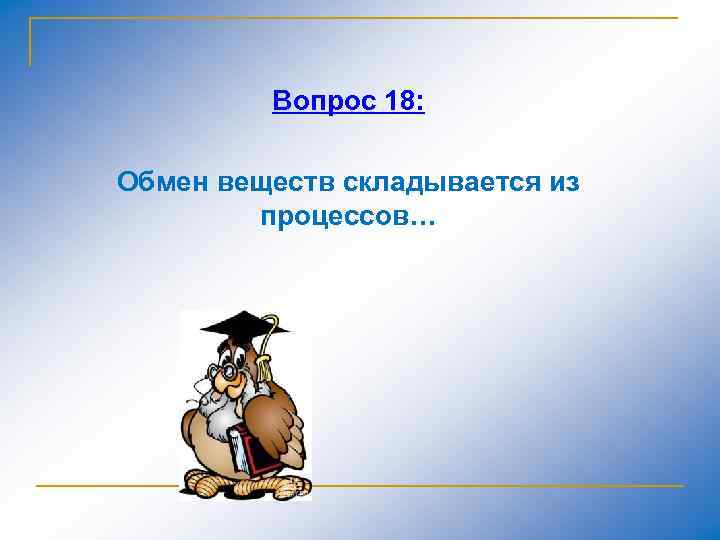 Вопрос 18:

Обмен веществ складывается из процессов…